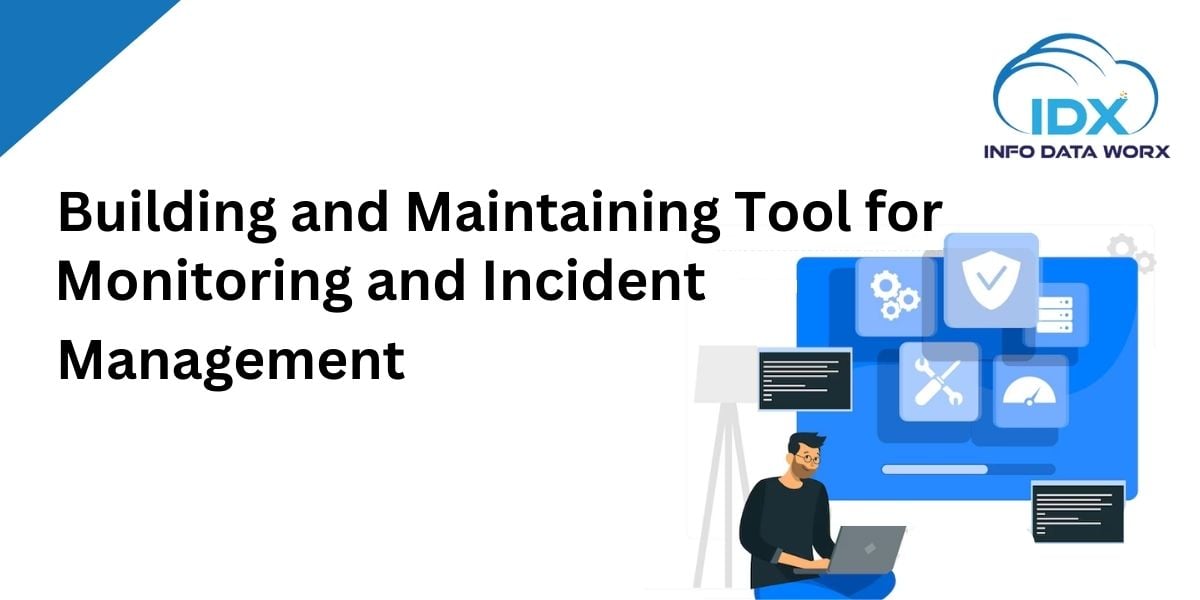 IDX
INFO DATA WORX

Building and Maintaining Tool for Monitoring and Incident Management